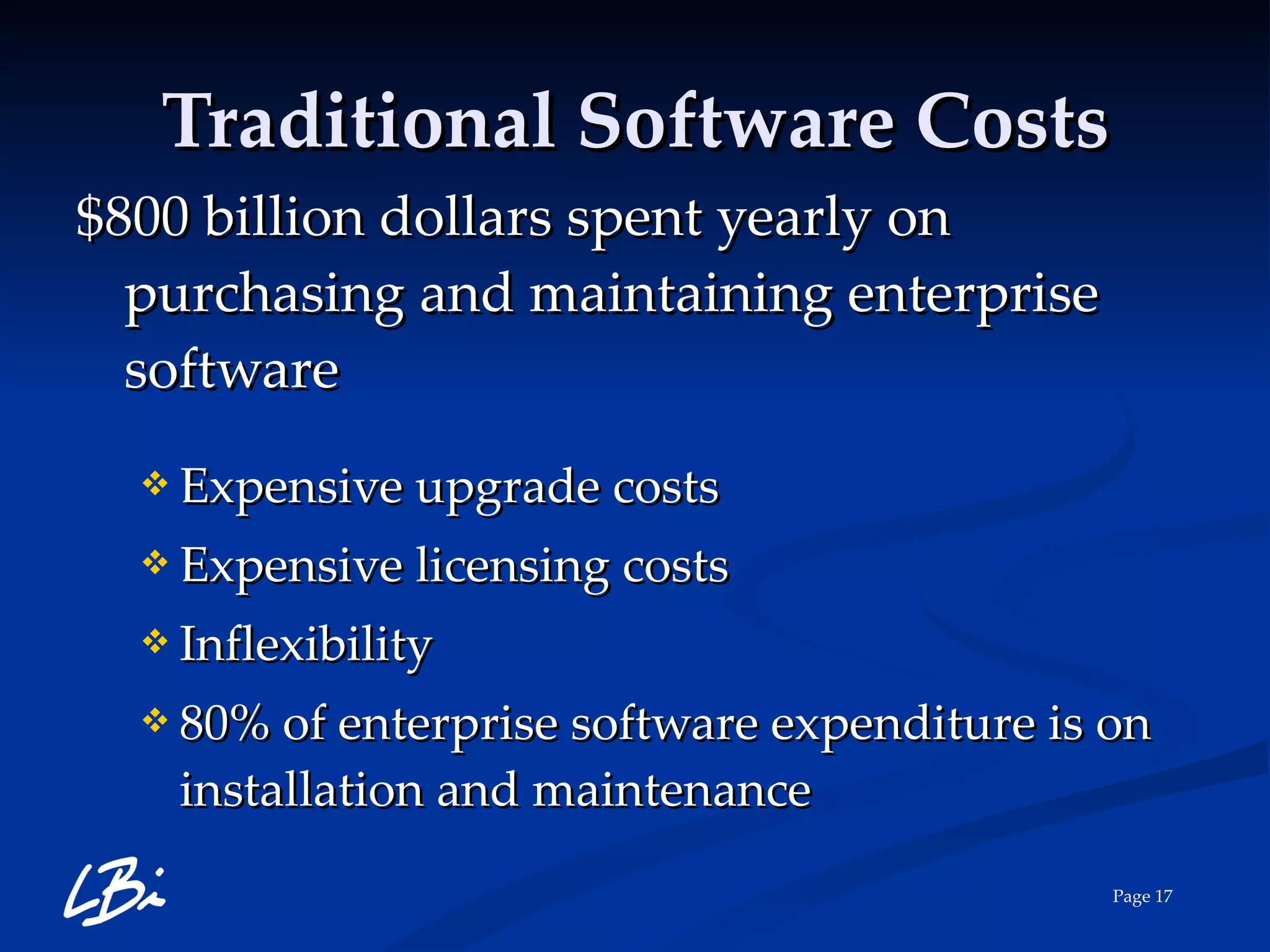 Traditional Software Costs

\$800 billion dollars spent yearly on purchasing and maintaining enterprise software

❖ Expensive upgrade costs
❖ Expensive licensing costs
❖ Inflexibility
❖ 80% of enterprise software expenditure is on installation and maintenance

LBi

Page 17